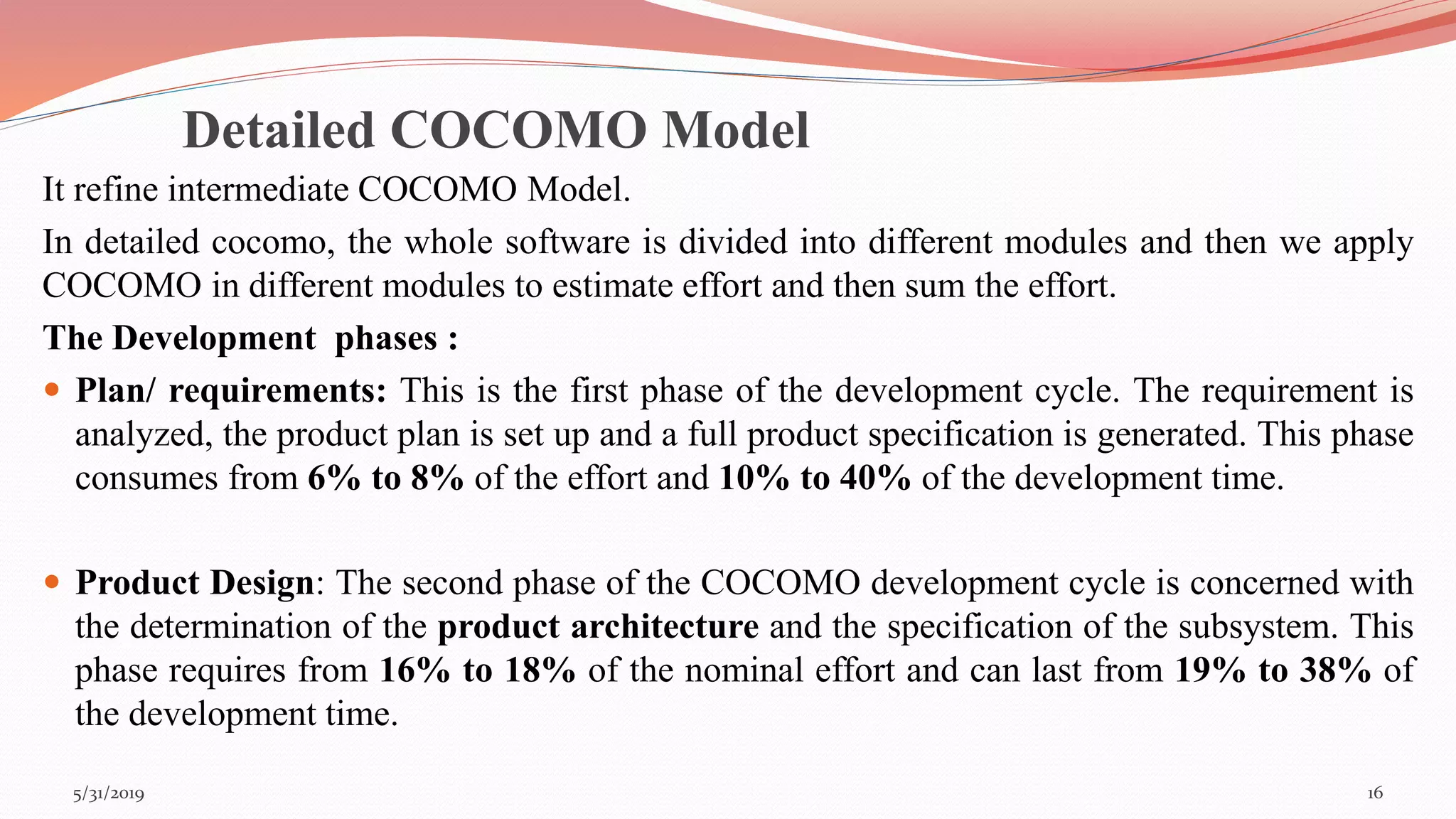 Detailed COCOMO Model

It refine intermediate COCOMO Model.

In detailed cocomo, the whole software is divided into different modules and then we apply COCOMO in different modules to estimate effort and then sum the effort.

The Development phases :

Plan/ requirements: This is the first phase of the development cycle. The requirement is analyzed, the product plan is set up and a full product specification is generated. This phase consumes from 6% to 8% of the effort and 10% to 40% of the development time.

Product Design: The second phase of the COCOMO development cycle is concerned with the determination of the product architecture and the specification of the subsystem. This phase requires from 16% to 18% of the nominal effort and can last from 19% to 38% of the development time.

5/31/2019

16